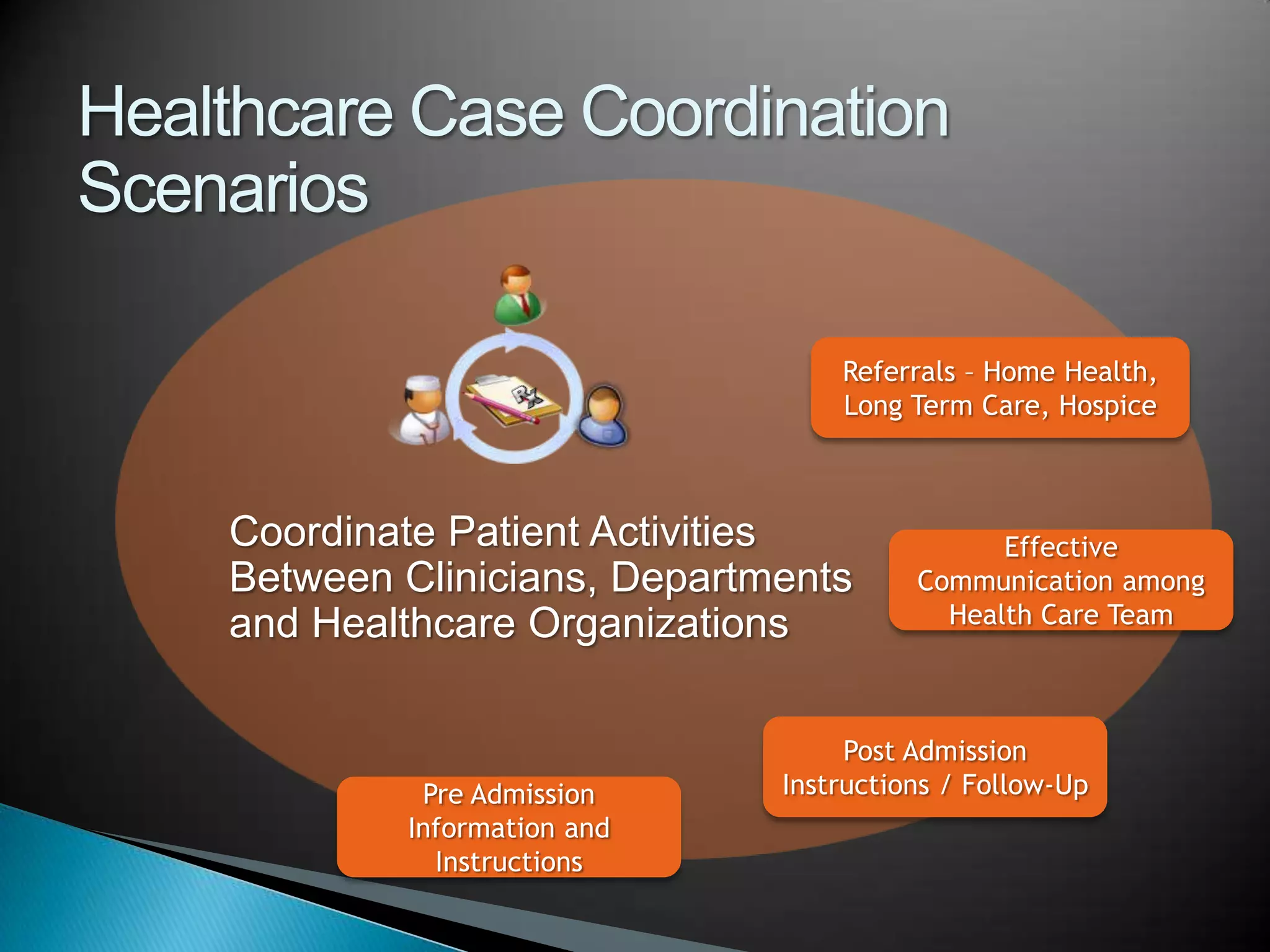 Healthcare Case Coordination Scenarios

Rx

Coordinate Patient Activities Between Clinicians, Departments and Healthcare Organizations

Referrals – Home Health, Long Term Care, Hospice

Effective Communication among Health Care Team

Post Admission Instructions / Follow-Up

Pre Admission Information and Instructions